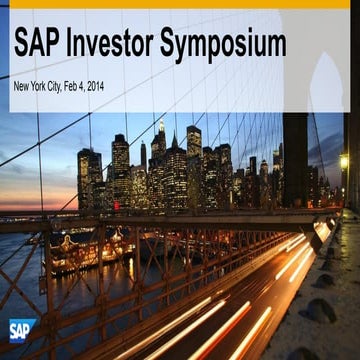 SAP Investor Symposium

New York City, Feb 4, 2014

SAP